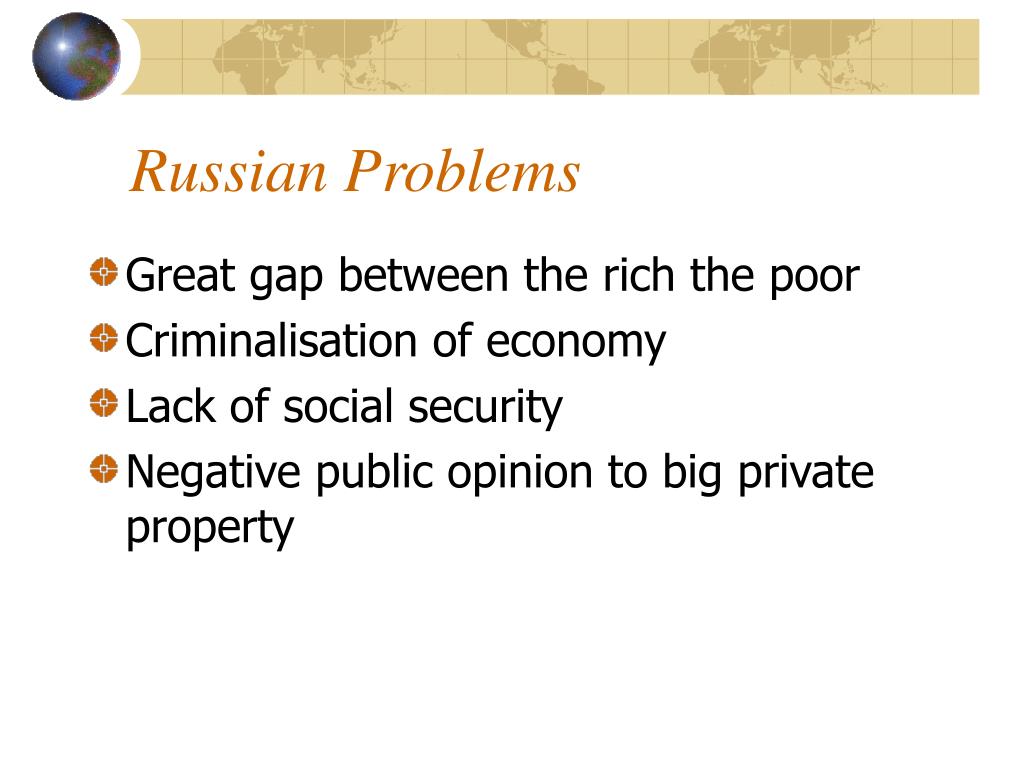 Russian Problems

Great gap between the rich the poor

Criminalisation of economy

Lack of social security

Negative public opinion to big private property